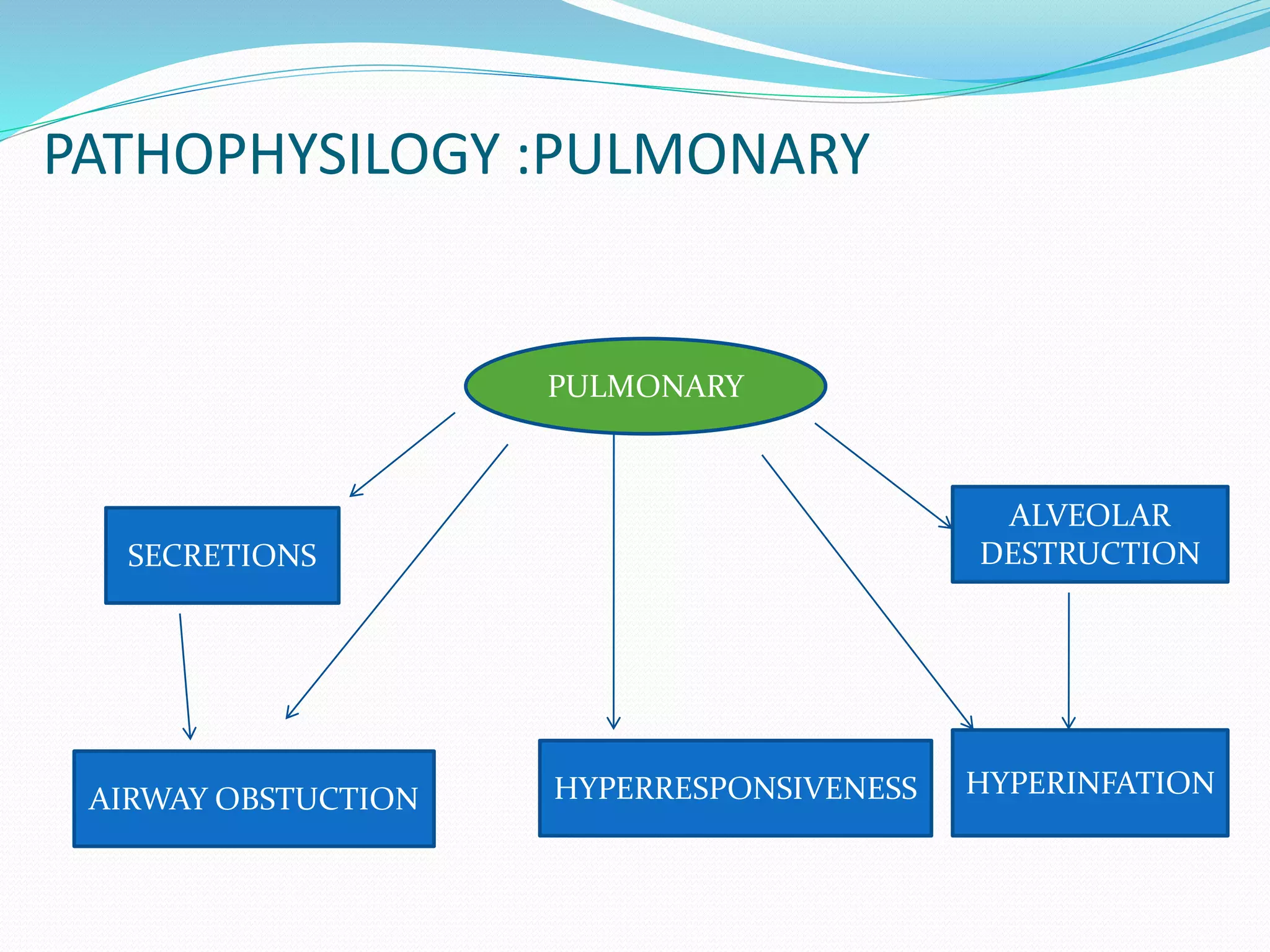 PATHOPHYSILOGY :PULMONARY

PULMONARY

SECRETIONS

ALVEOLAR DESTRUCTION

AIRWAY OBSTUCTION

HYPERRESPONSIVENESS

HYPERINFATION